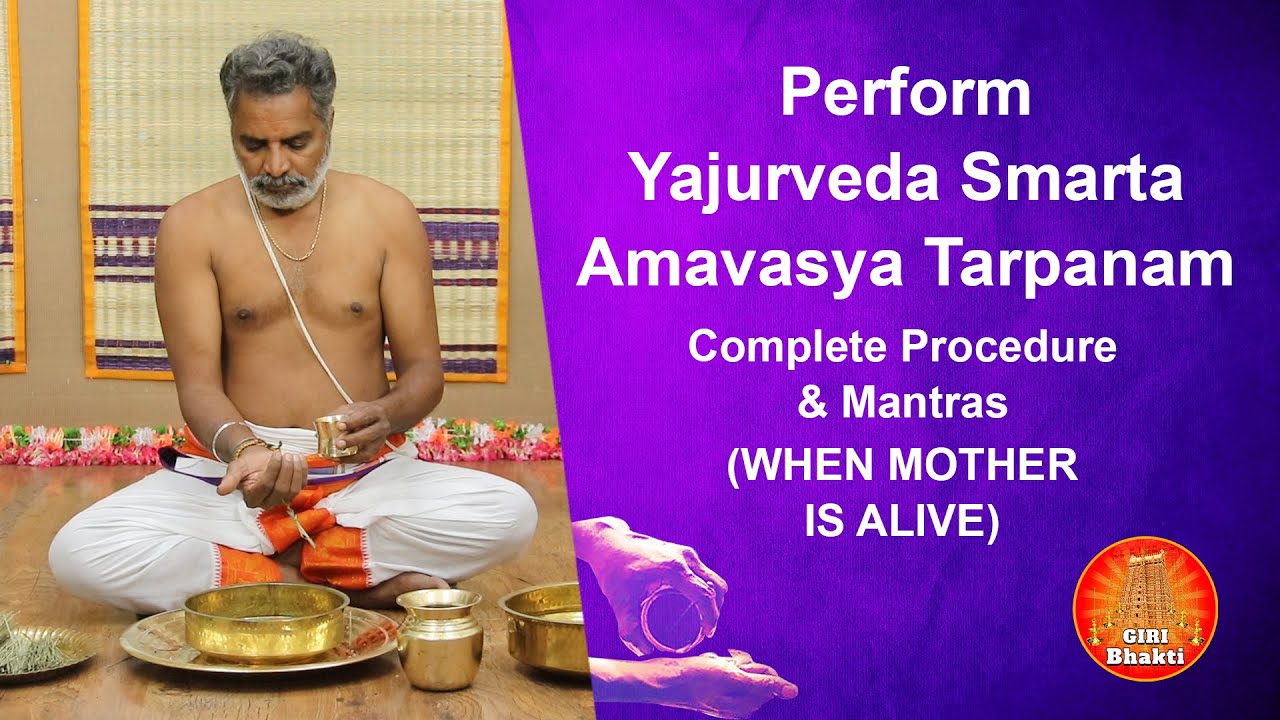 Perform
Yajurveda Smarta
Amavasya Tarpanam

Complete Procedure
& Mantras
(WHEN MOTHER
IS ALIVE)

GIRI
Bhakti